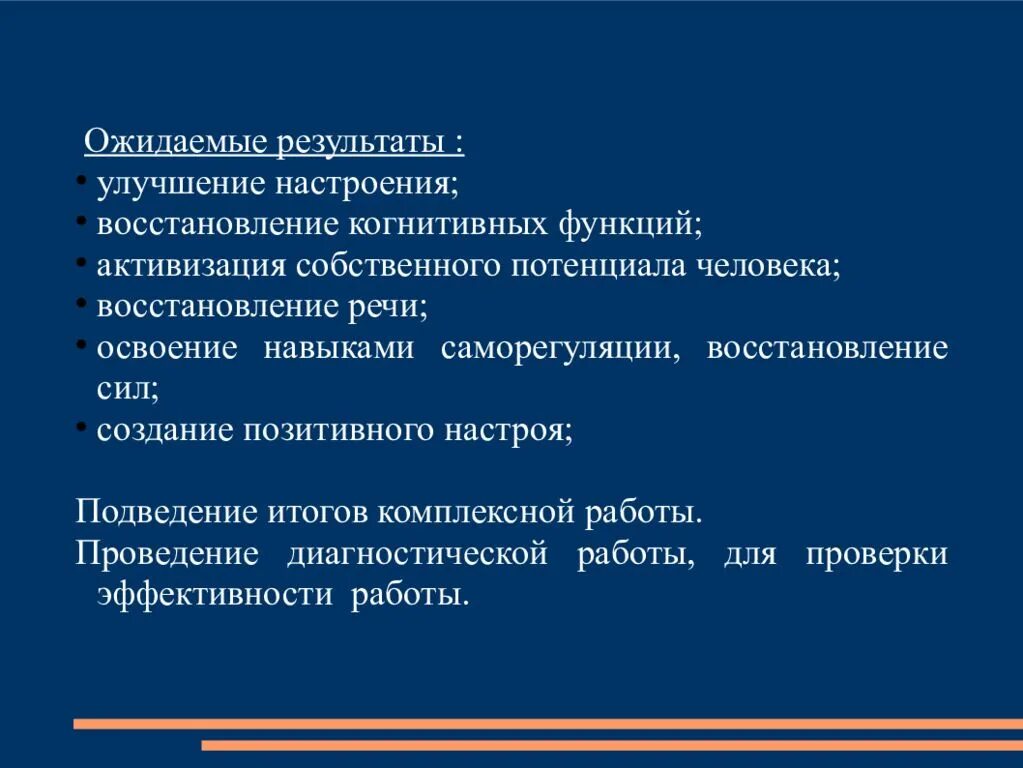 Ожидаемые результаты :
• улучшение настроения;
• восстановление когнитивных функций;
• активизация собственного потенциала человека;
• восстановление речи;
• освоение навыками саморегуляции, восстановление сил;
• создание позитивного настроя;

Подведение итогов комплексной работы.
Проведение диагностической работы, для проверки эффективности работы.